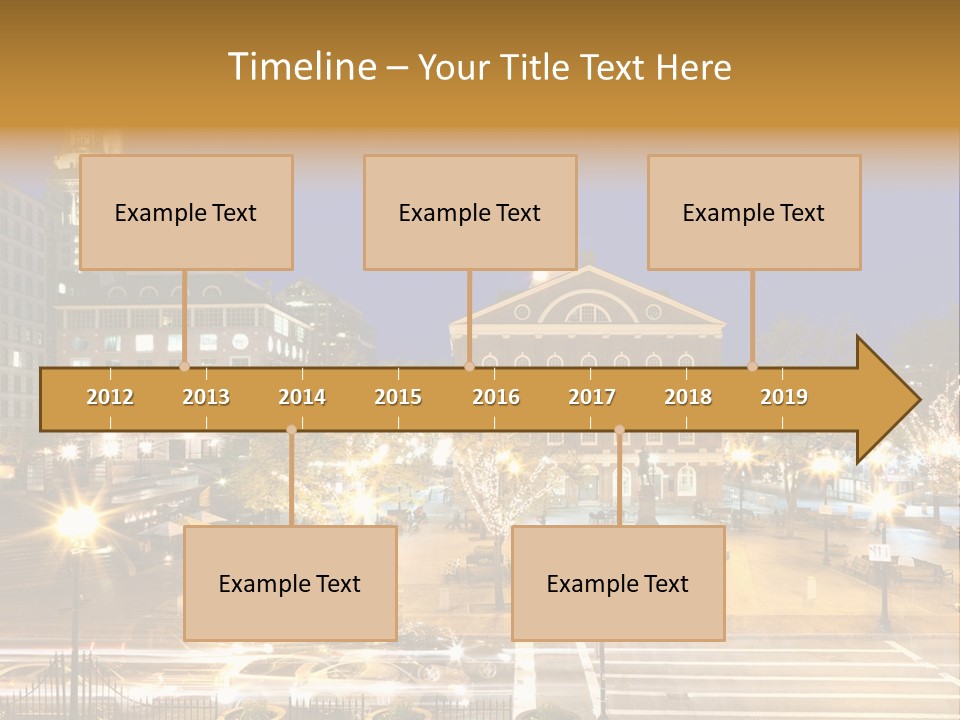 Timeline – Your Title Text Here

Example Text

Example Text

Example Text

2012 2013 2014 2015 2016 2017 2018 2019

Example Text

Example Text